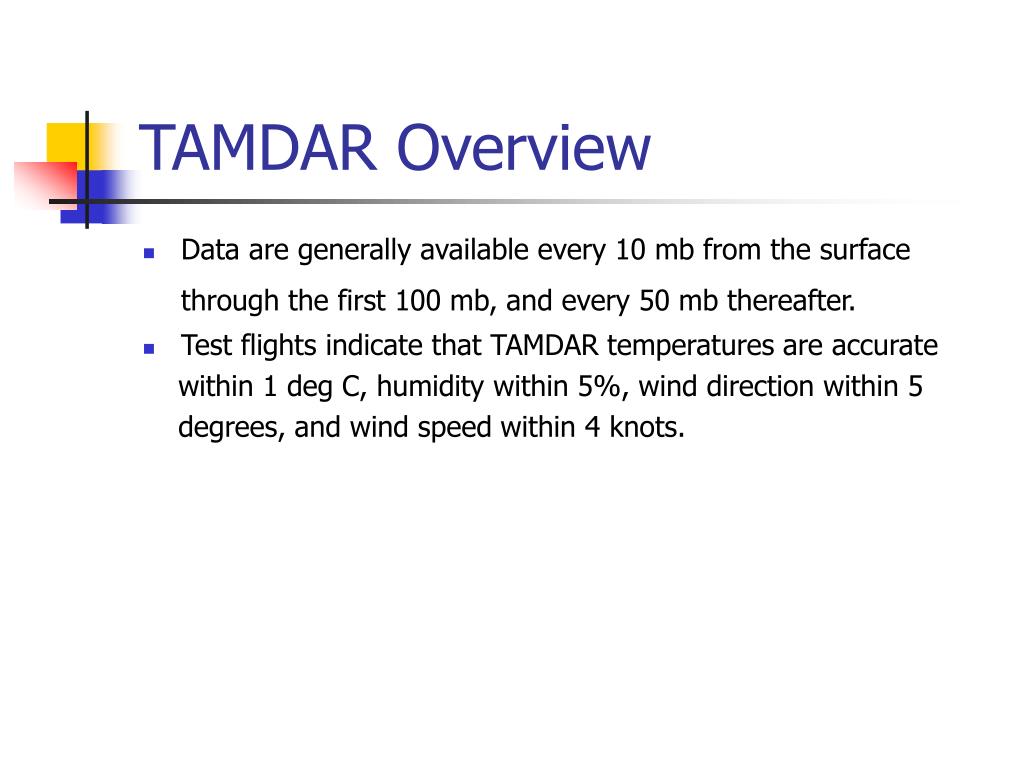 TAMDAR Overview

- Data are generally available every 10 mb from the surface through the first 100 mb, and every 50 mb thereafter.
- Test flights indicate that TAMDAR temperatures are accurate within 1 deg C, humidity within 5%, wind direction within 5 degrees, and wind speed within 4 knots.